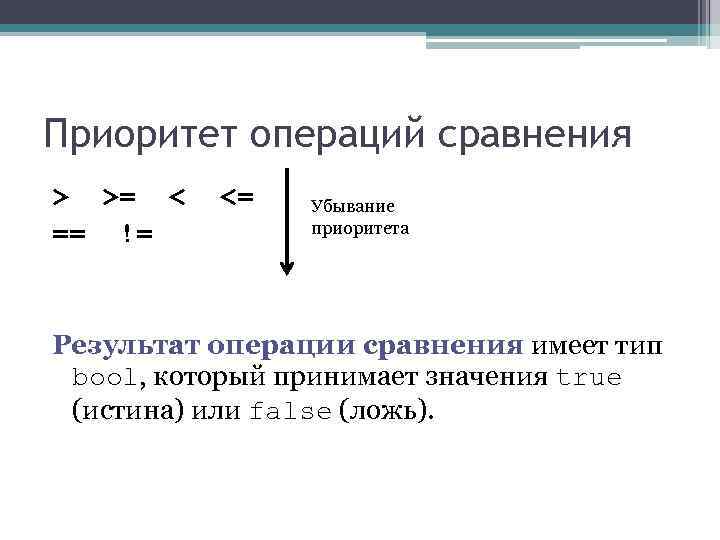 Приоритет операций сравнения

> >= < <=
== !=

Убывание приоритета

Результат операции сравнения имеет тип bool, который принимает значения true (истина) или false (ложь).